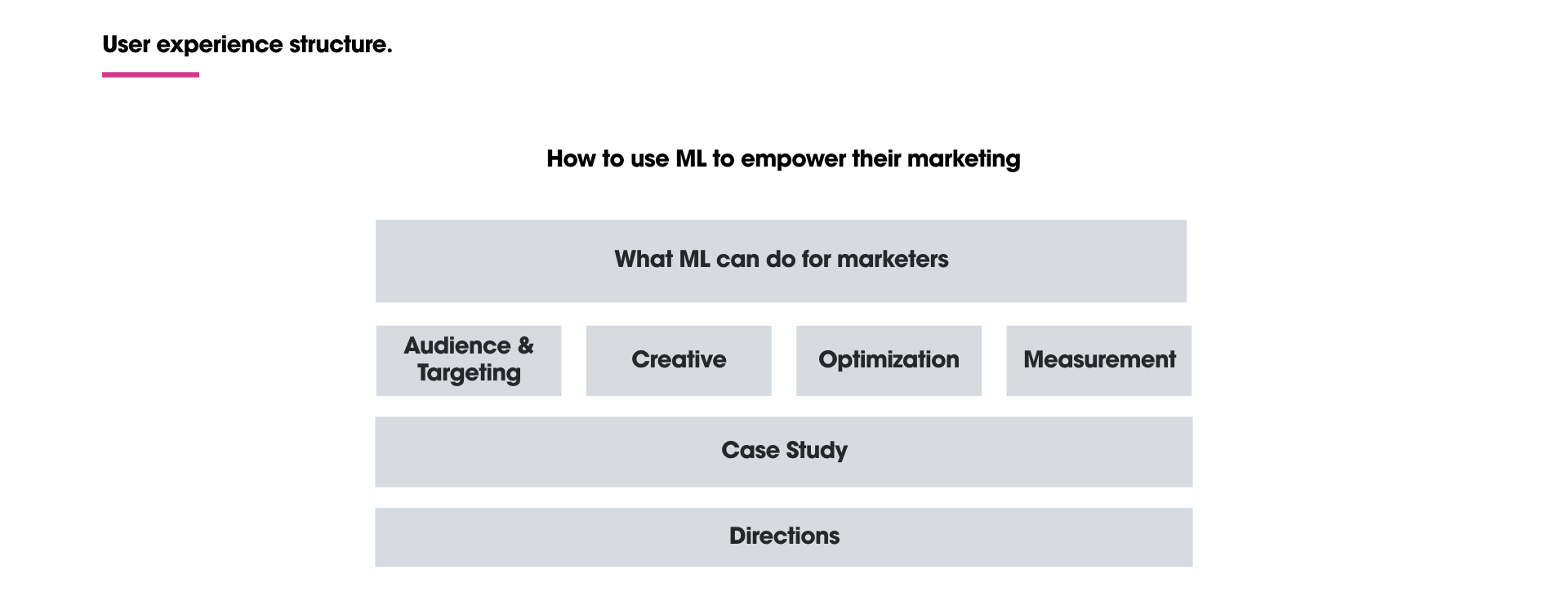 User experience structure.

How to use ML to empower their marketing

What ML can do for marketers

Audience & Targeting

Creative

Optimization

Measurement

Case Study

Directions